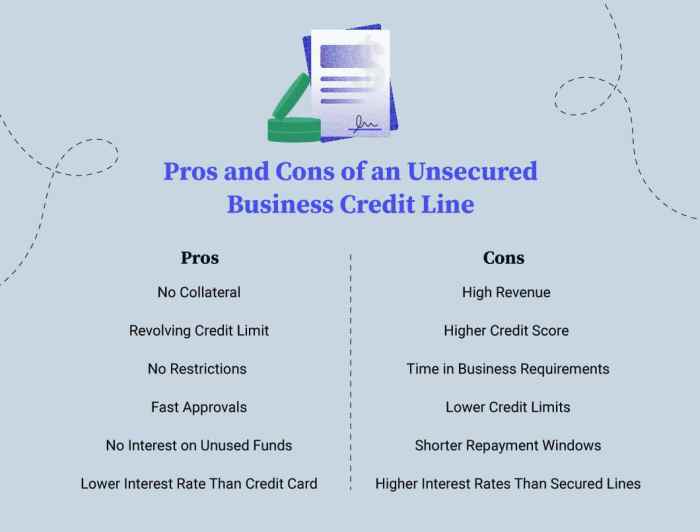 Pros and Cons of an Unsecured Business Credit Line

Pros

No Collateral

Revolving Credit Limit

No Restrictions

Fast Approvals

No Interest on Unused Funds

Lower Interest Rate Than Credit Card

Cons

High Revenue

Higher Credit Score

Time in Business Requirements

Lower Credit Limits

Shorter Repayment Windows

Higher Interest Rates Than Secured Lines